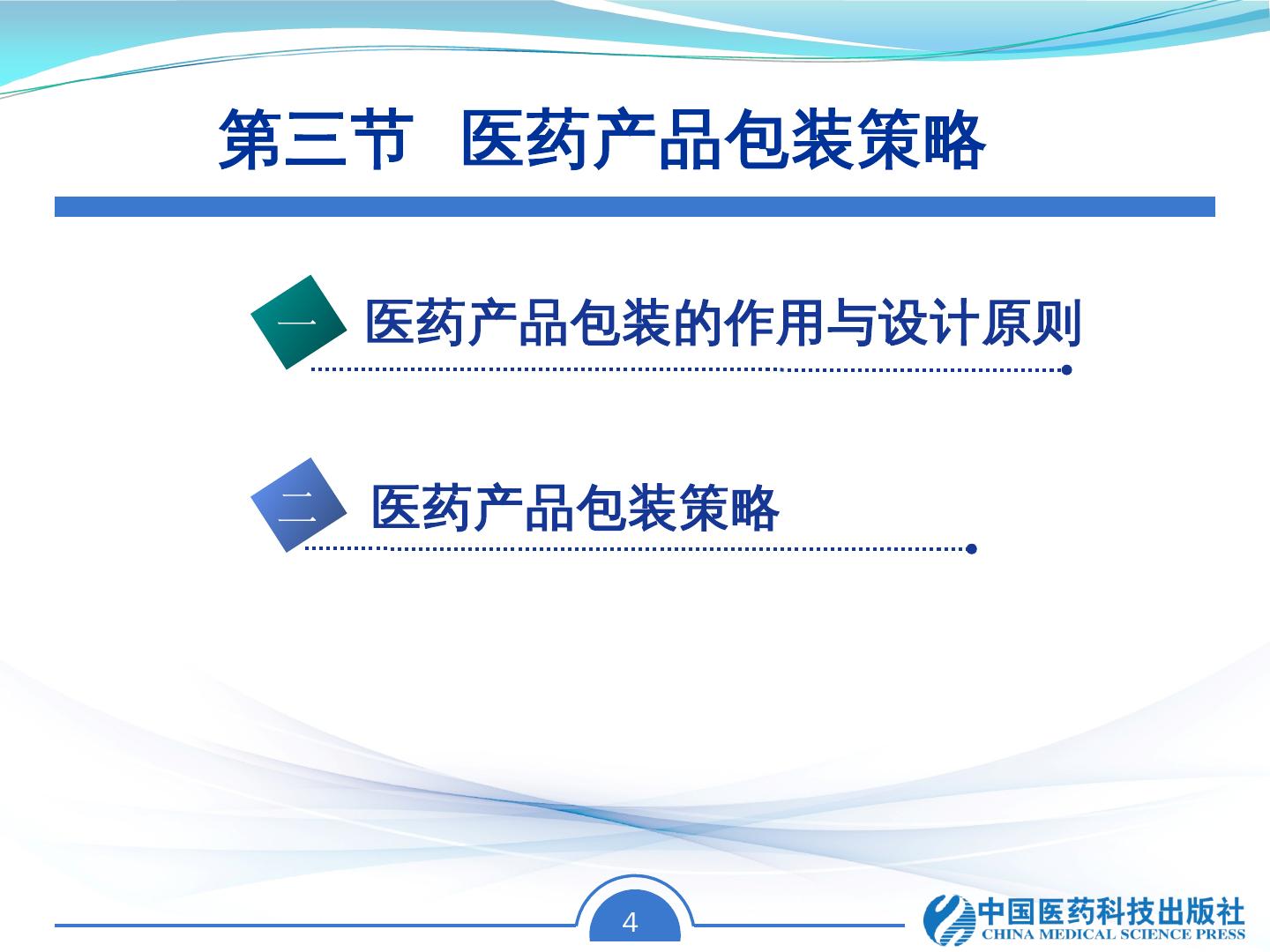 第三节 医药产品包装策略

一 医药产品包装的作用与设计原则

二 医药产品包装策略

4

中国医药科技出版社
CHINA MEDICAL SCIENCE PRESS